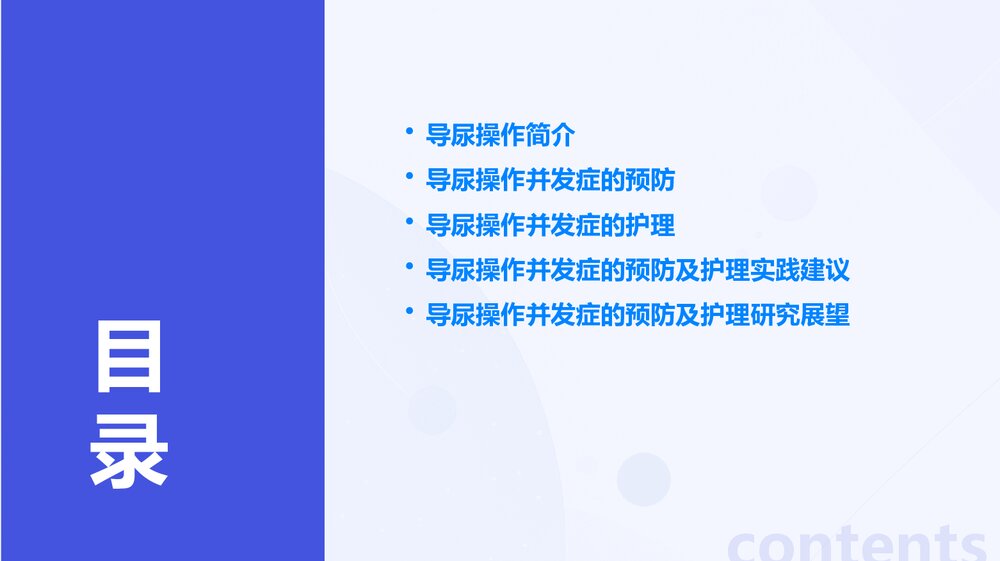 目录

• 导尿操作简介
• 导尿操作并发症的预防
• 导尿操作并发症的护理
• 导尿操作并发症的预防及护理实践建议
• 导尿操作并发症的预防及护理研究展望

contents